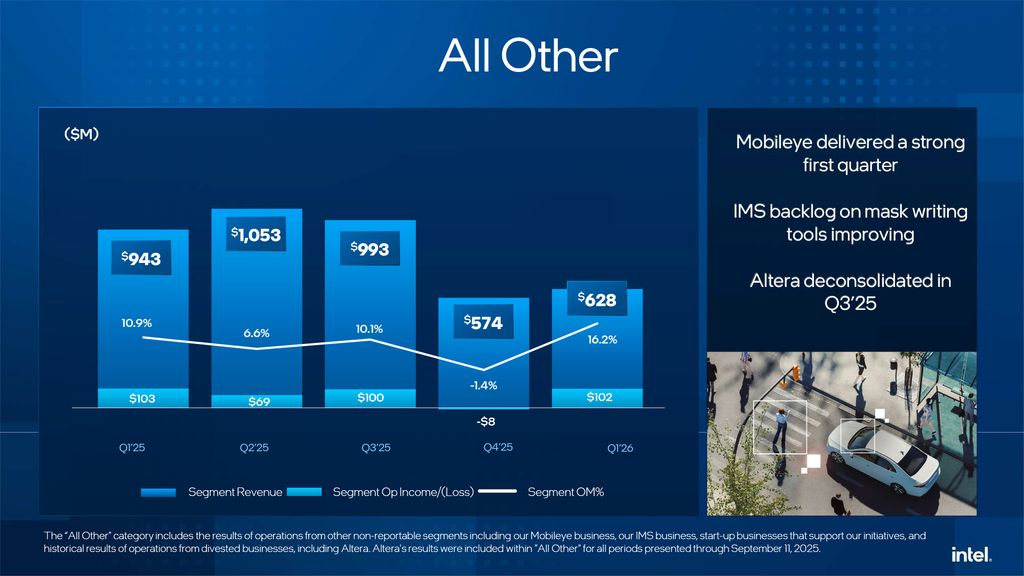 All Other

($M)

$943

$1,053

$993

$574

$628

10.9%

6.6%

10.1%

-1.4%

16.2%

$103

$69

$100

-$8

$102

Q1'25

Q2'25

Q3'25

Q4'25

Q1'26

Segment Revenue

Segment Op Income/(Loss)

Segment OM%

Mobileye delivered a strong first quarter

IMS backlog on mask writing tools improving

Altera deconsolidated in Q3'25

The "All Other" category includes the results of operations from other non-reportable segments including our Mobileye business, our IMS business, start-up businesses that support our initiatives, and historical results of operations from divested businesses, including Altera. Altera's results were included within "All Other" for all periods presented through September 11, 2025.

intel.